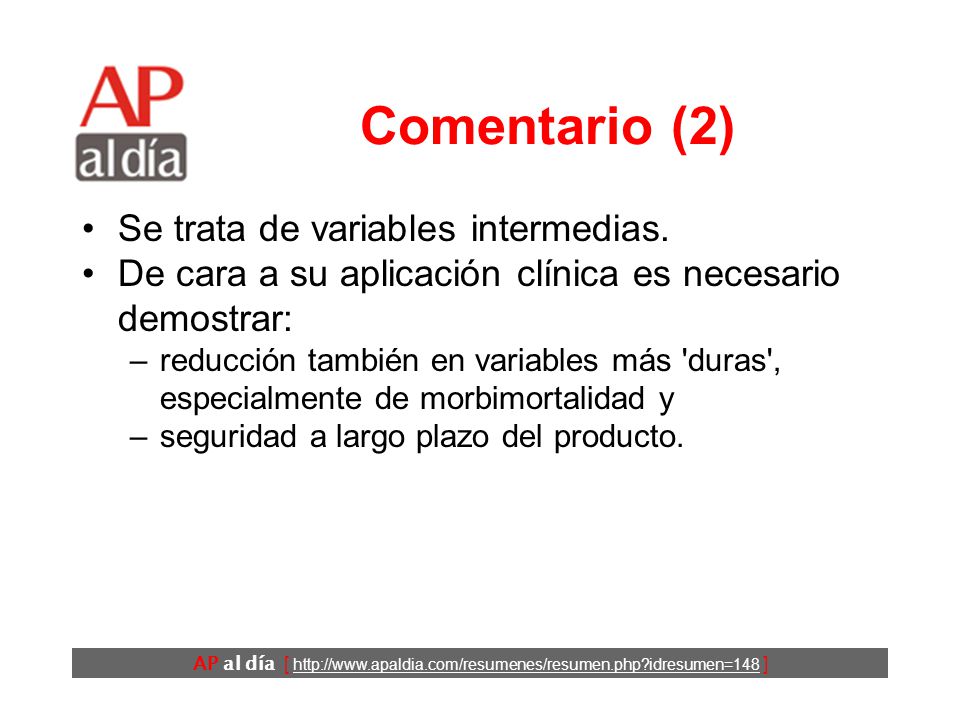 AP al día

Comentario (2)

• Se trata de variables intermedias.
• De cara a su aplicación clínica es necesario demostrar:
– reducción también en variables más 'duras', especialmente de morbimortalidad y
– seguridad a largo plazo del producto.

AP al día [ http://www.apaldia.com/resumenes/resumen.php?idresumen=148 ]